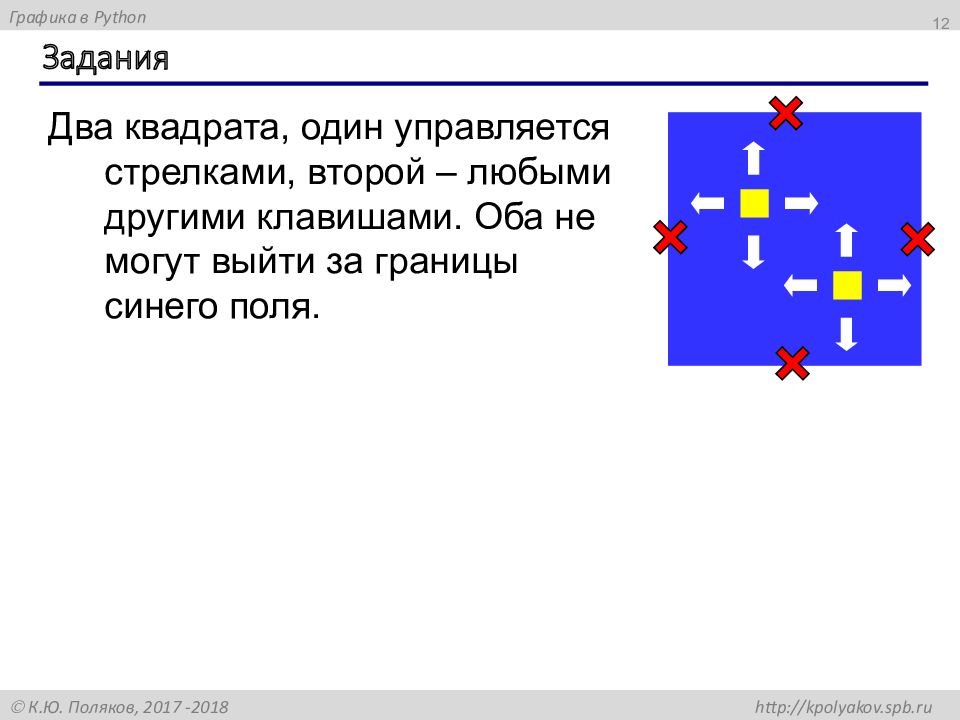 Графика в Python

12

Задания

Два квадрата, один управляется стрелками, второй – любыми другими клавишами. Оба не могут выйти за границы синего поля.

© К.Ю. Поляков, 2017 -2018

http://kpolyakov.spb.ru